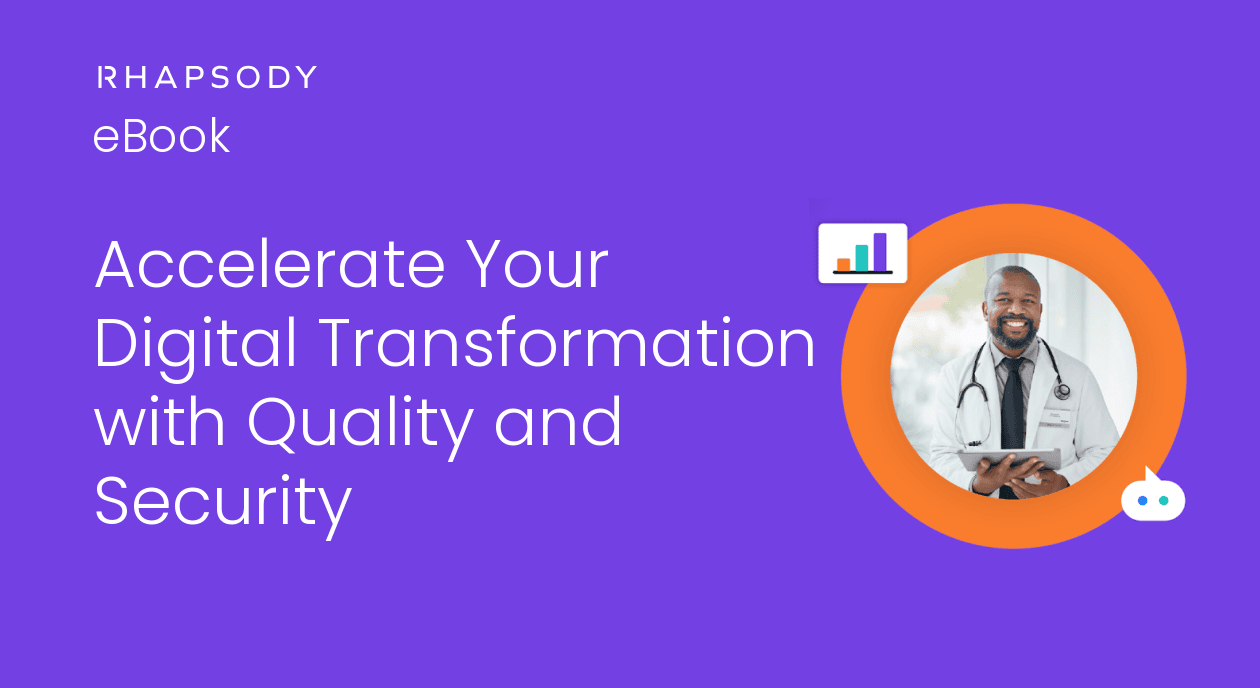 RHAPSODY
eBook

Accelerate Your Digital Transformation with Quality and Security